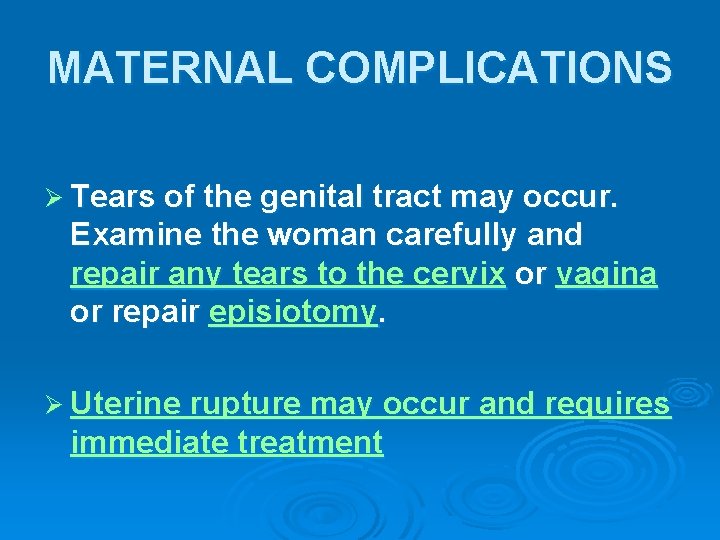 MATERNAL COMPLICATIONS

➢ Tears of the genital tract may occur. Examine the woman carefully and repair any tears to the cervix or vagina or repair episiotomy.

➢ Uterine rupture may occur and requires immediate treatment